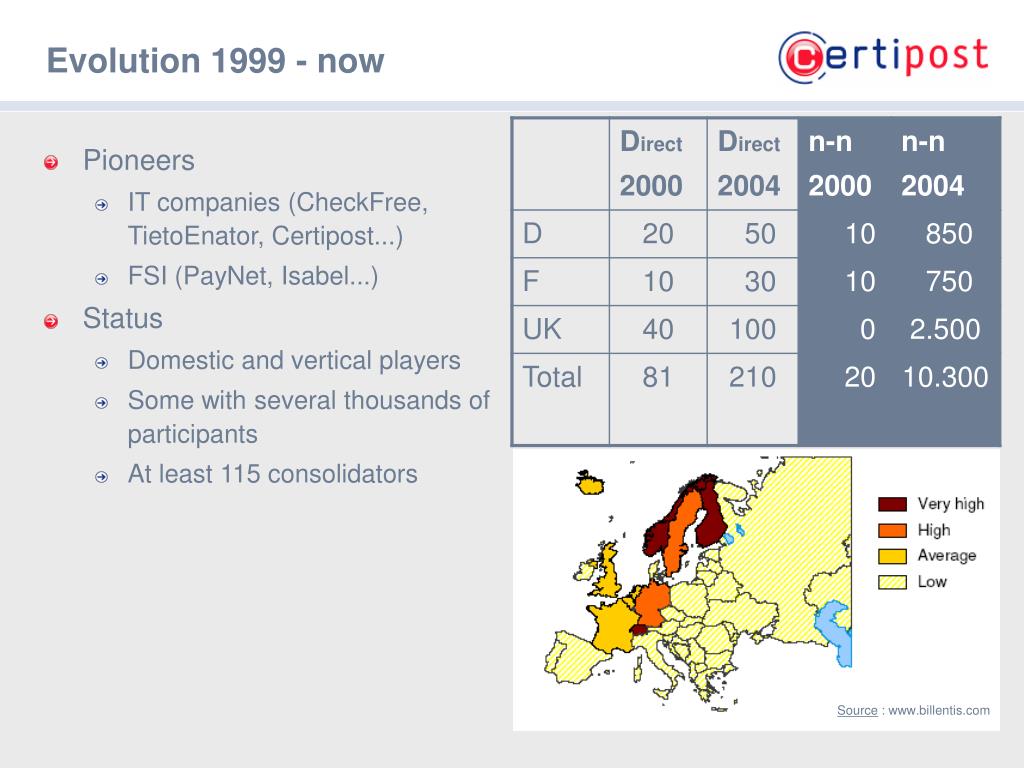 Evolution 1999 - now

Certipost

Pioneers
IT companies (CheckFree, TietoEnator, Certipost...)
FSI (PayNet, Isabel...)
Status
Domestic and vertical players
Some with several thousands of participants
At least 115 consolidators

| | Direct 2000 | Direct 2004 | n-n 2000 | n-n 2004 |
|---|---|---|---|---|
| D | 20 | 50 | 10 | 850 |
| F | 10 | 30 | 10 | 750 |
| UK | 40 | 100 | 0 | 2.500 |
| Total | 81 | 210 | 20 | 10.300 |

Very high
High
Average
Low

Source : www.billentis.com